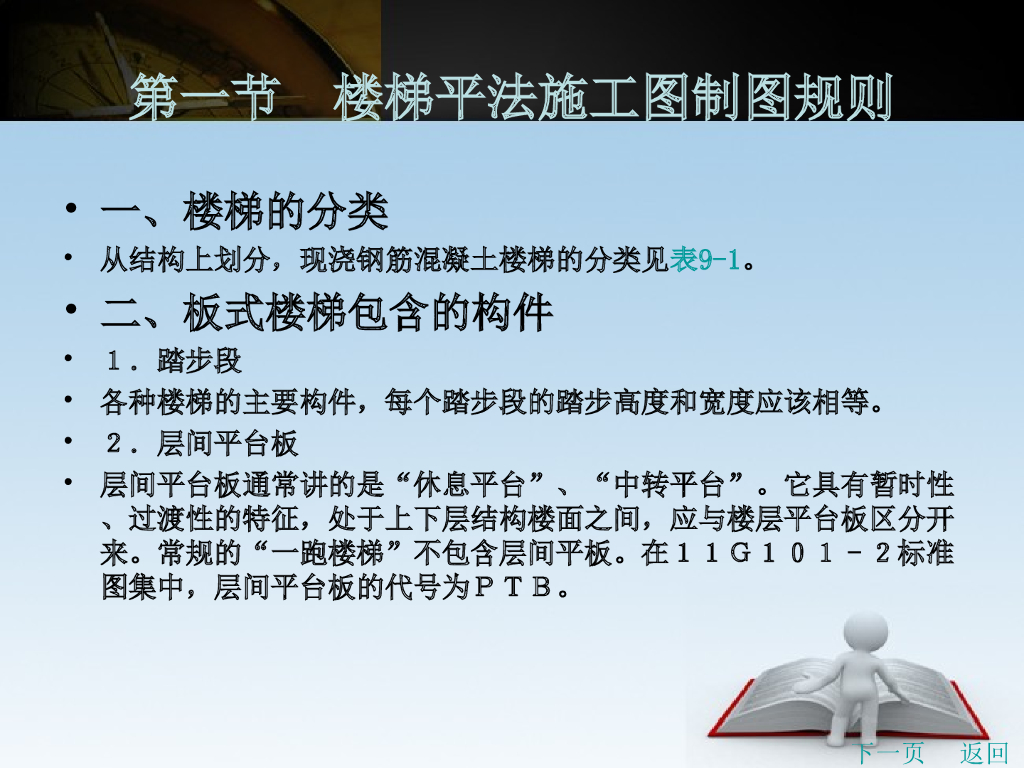 第一节　楼梯平法施工图制图规则

• 一、楼梯的分类
• 从结构上划分，现浇钢筋混凝土楼梯的分类见表9-1。
• 二、板式楼梯包含的构件
• １．踏步段
• 各种楼梯的主要构件，每个踏步段的踏步高度和宽度应该相等。
• ２．层间平台板
• 层间平台板通常讲的是“休息平台”、“中转平台”。它具有暂时性、过渡性的特征，处于上下层结构楼面之间，应与楼层平台板区分开来。常规的“一跑楼梯”不包含层间平板。在１１Ｇ１０１－２标准图集中，层间平台板的代号为ＰＴＢ。

下一页　返回